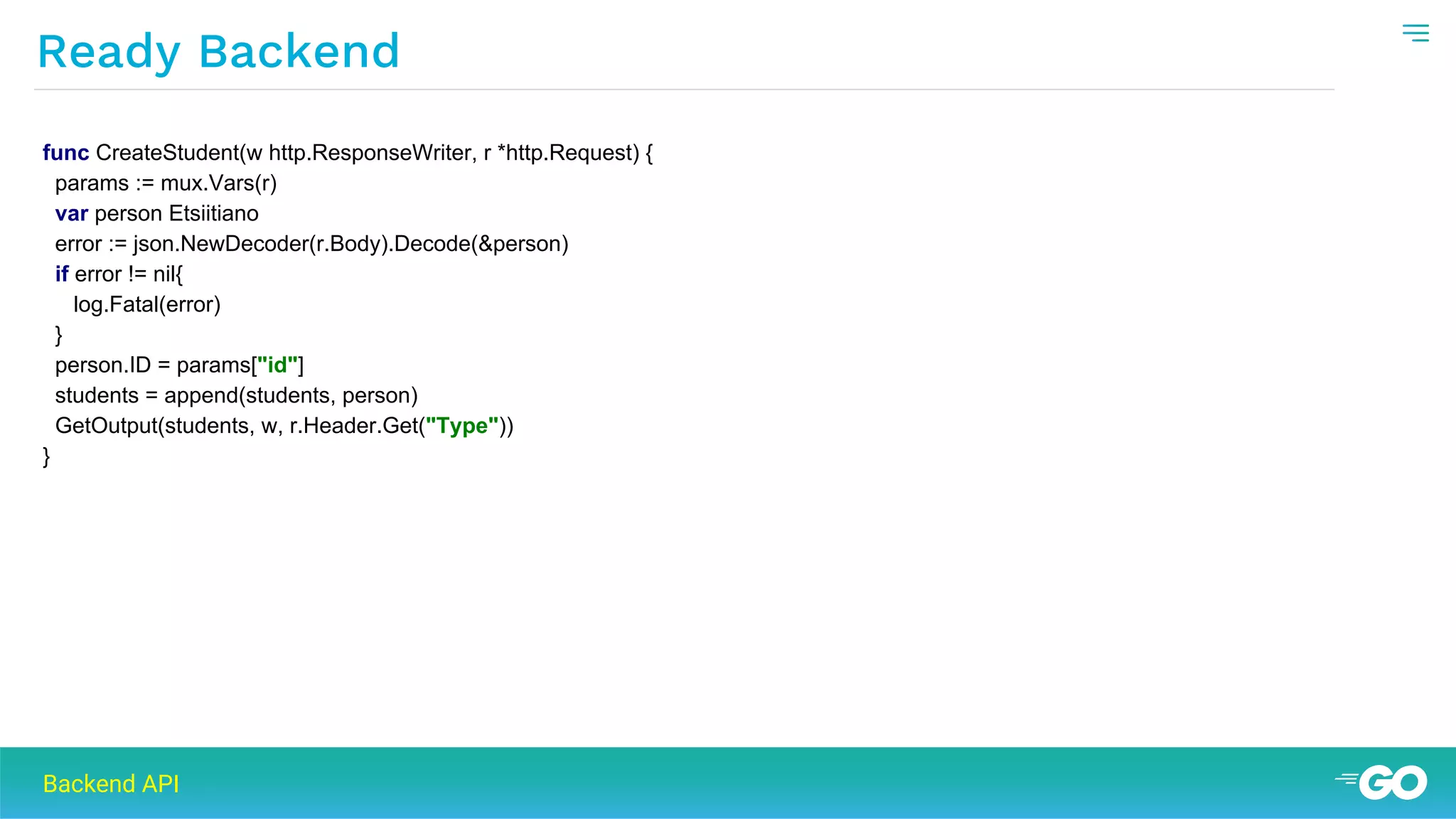 Ready Backend

func CreateStudent(w http.ResponseWriter, r *http.Request) {
  params := mux.Vars(r)
  var person Etsiitiano
  error := json.NewDecoder(r.Body).Decode(&person)
  if error != nil{
    log.Fatal(error)
  }
  person.ID = params["id"]
  students = append(students, person)
  GetOutput(students, w, r.Header.Get("Type"))
}

Backend API

GO